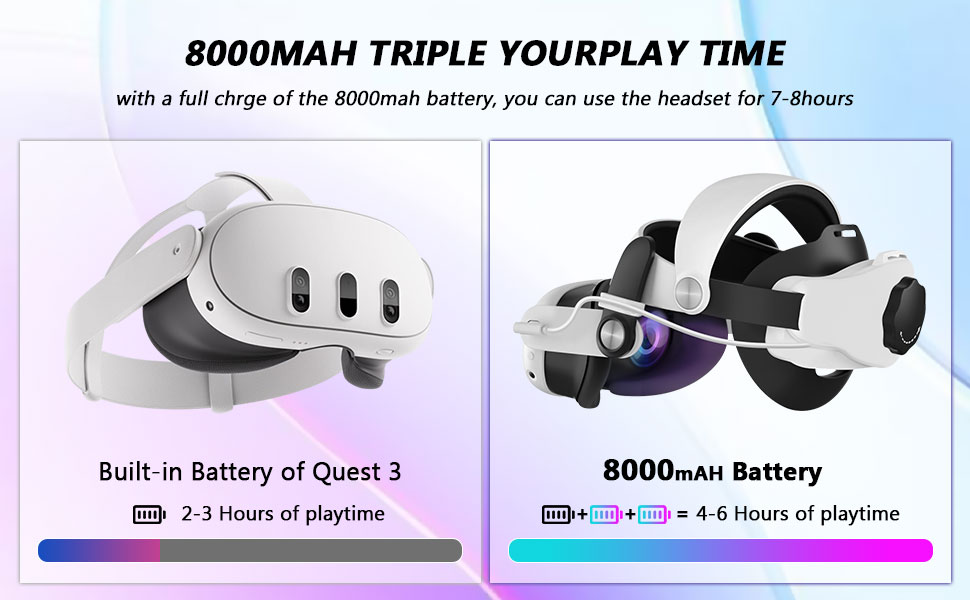 8000MAH TRIPLE YOURPLAY TIME

with a full chrge of the 8000mah battery, you can use the headset for 7-8hours

Built-in Battery of Quest 3

2-3 Hours of playtime

8000mAH Battery

+ + = 4-6 Hours of playtime